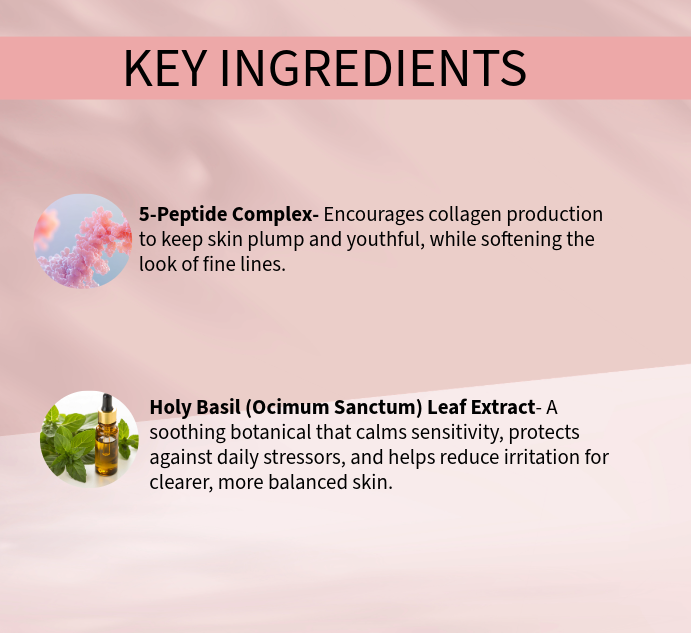 KEY INGREDIENTS

5-Peptide Complex- Encourages collagen production to keep skin plump and youthful, while softening the look of fine lines.

Holy Basil (Ocimum Sanctum) Leaf Extract- A soothing botanical that calms sensitivity, protects against daily stressors, and helps reduce irritation for clearer, more balanced skin.